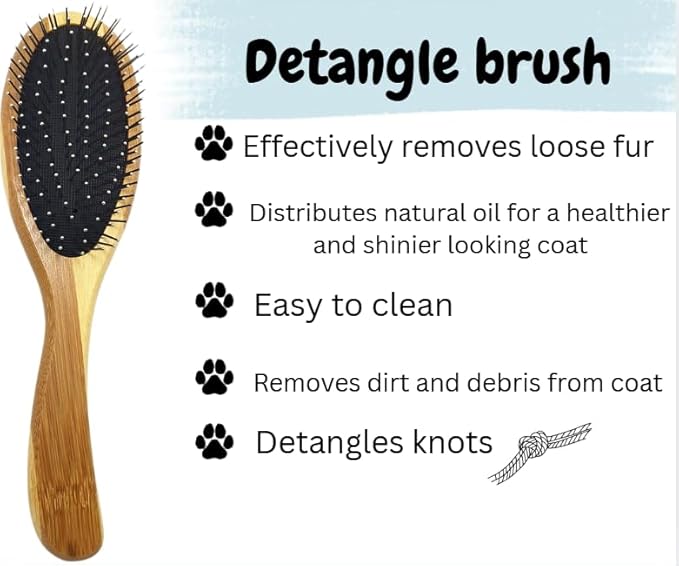 Detangle brush

Effectively removes loose fur

Distributes natural oil for a healthier and shinier looking coat

Easy to clean

Removes dirt and debris from coat

Detangles knots